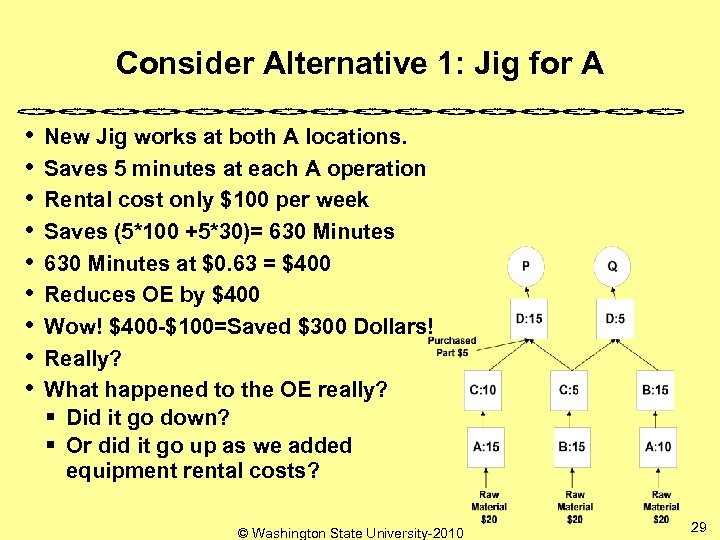 Consider Alternative 1: Jig for A

• New Jig works at both A locations.
• Saves 5 minutes at each A operation
• Rental cost only $100 per week
• Saves (5*100 +5*30)= 630 Minutes
• 630 Minutes at $0.63 = $400
• Reduces OE by $400
• Wow! $400-$100=Saved $300 Dollars!
• Really?
• What happened to the OE really?
 ▪ Did it go down?
 ▪ Or did it go up as we added equipment rental costs?

P
Q
D:15
D:5
Purchased Part $5
C:10
C:5
B:15
A:15
B:15
A:10
Raw Material $20
Raw Material $20
Raw Material $20

© Washington State University-2010

29